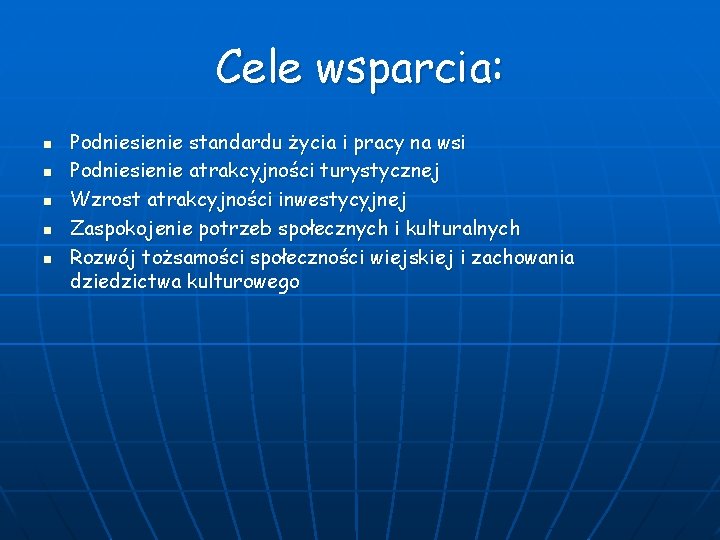 Cele wsparcia:

- Podniesienie standardu życia i pracy na wsi
- Podniesienie atrakcyjności turystycznej
- Wzrost atrakcyjności inwestycyjnej
- Zaspokojenie potrzeb społecznych i kulturalnych
- Rozwój tożsamości społeczności wiejskiej i zachowania dziedzictwa kulturowego